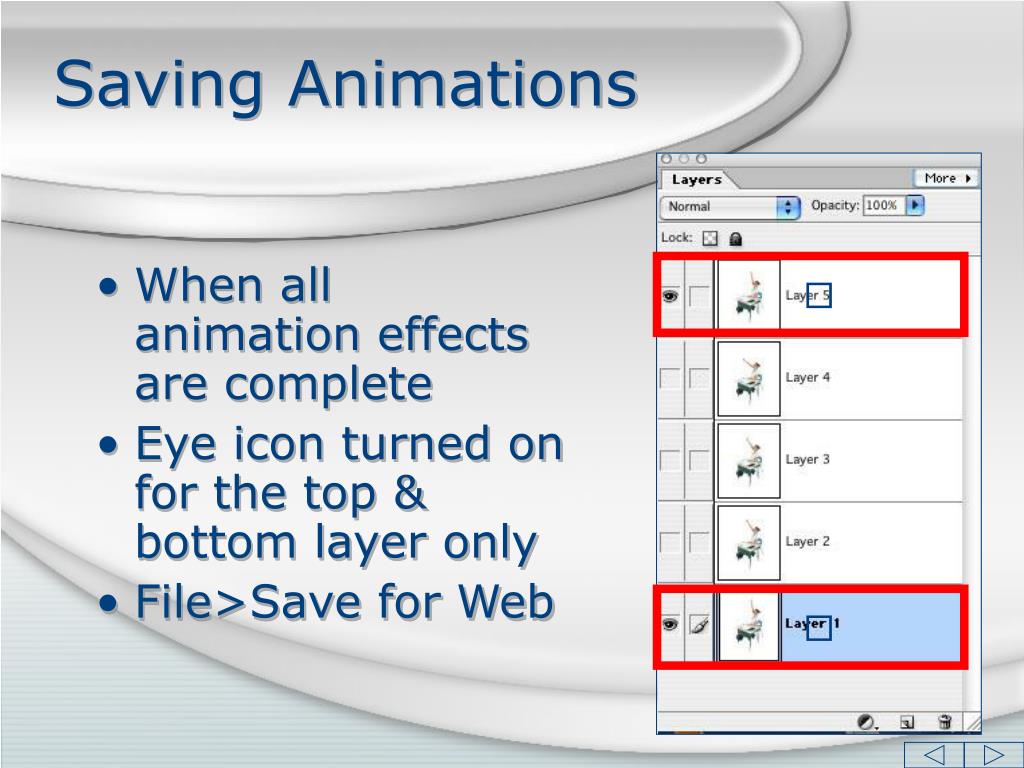 Saving Animations

• When all animation effects are complete
• Eye icon turned on for the top & bottom layer only
• File>Save for Web

Layers
More
Normal
Opacity: 100%
Lock:
Layer 5
Layer 4
Layer 3
Layer 2
Layer 1